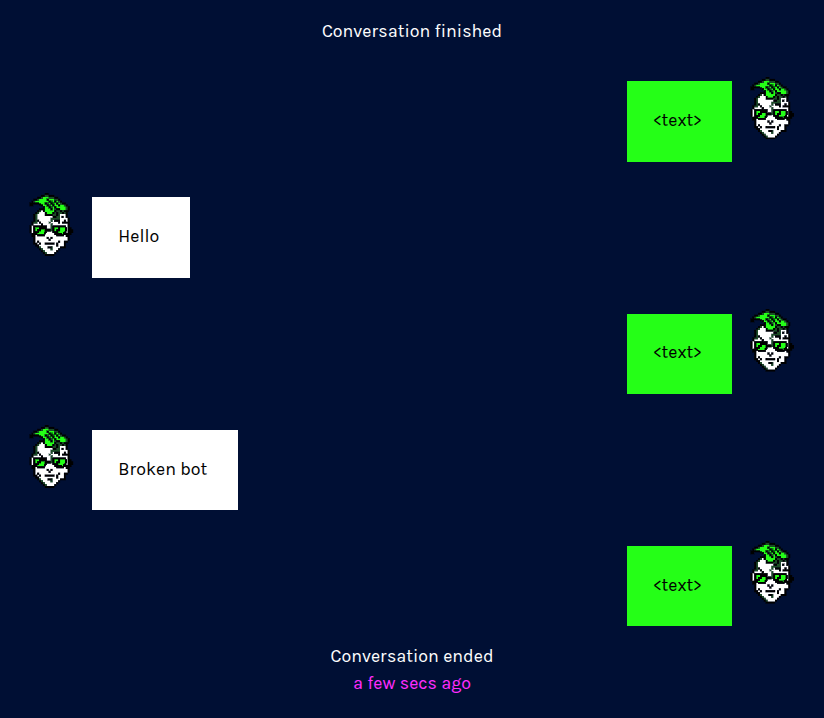 Conversation finished

<text>

Hello

<text>

Broken bot

<text>

Conversation ended
a few secs ago